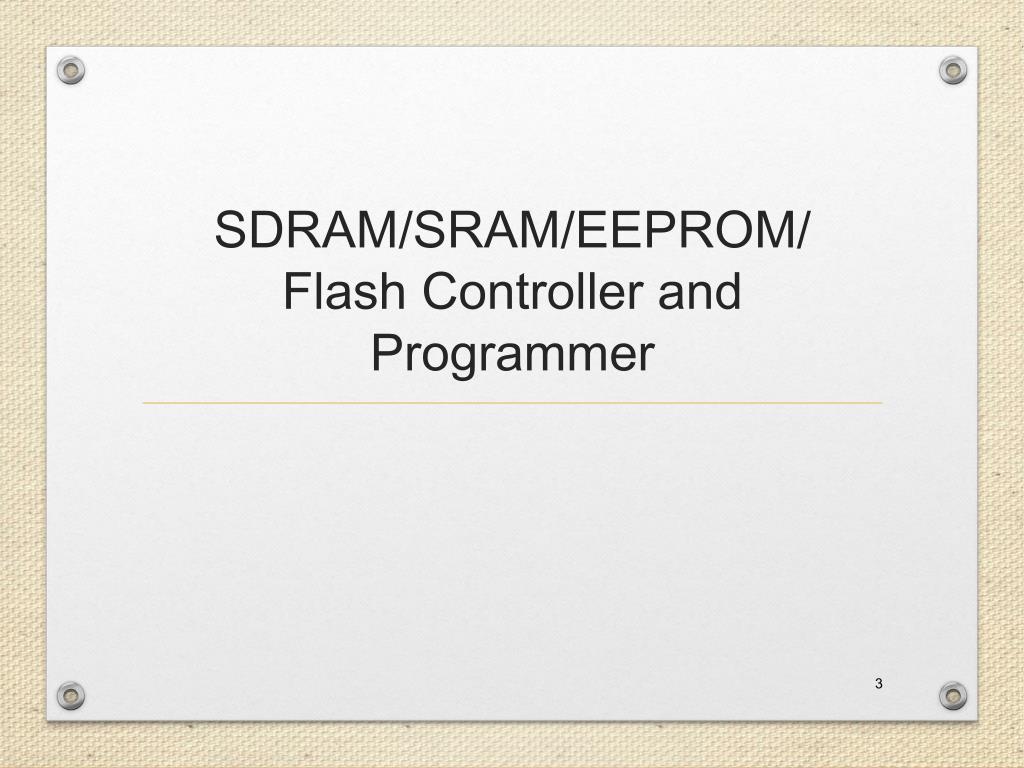 SDRAM/SRAM/EEPROM/ Flash Controller and Programmer

3